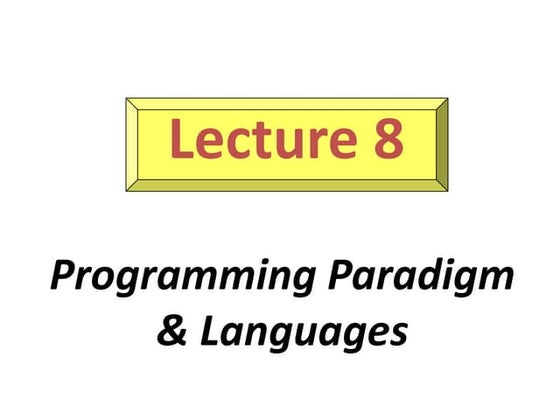 Lecture 8

Programming Paradigm & Languages